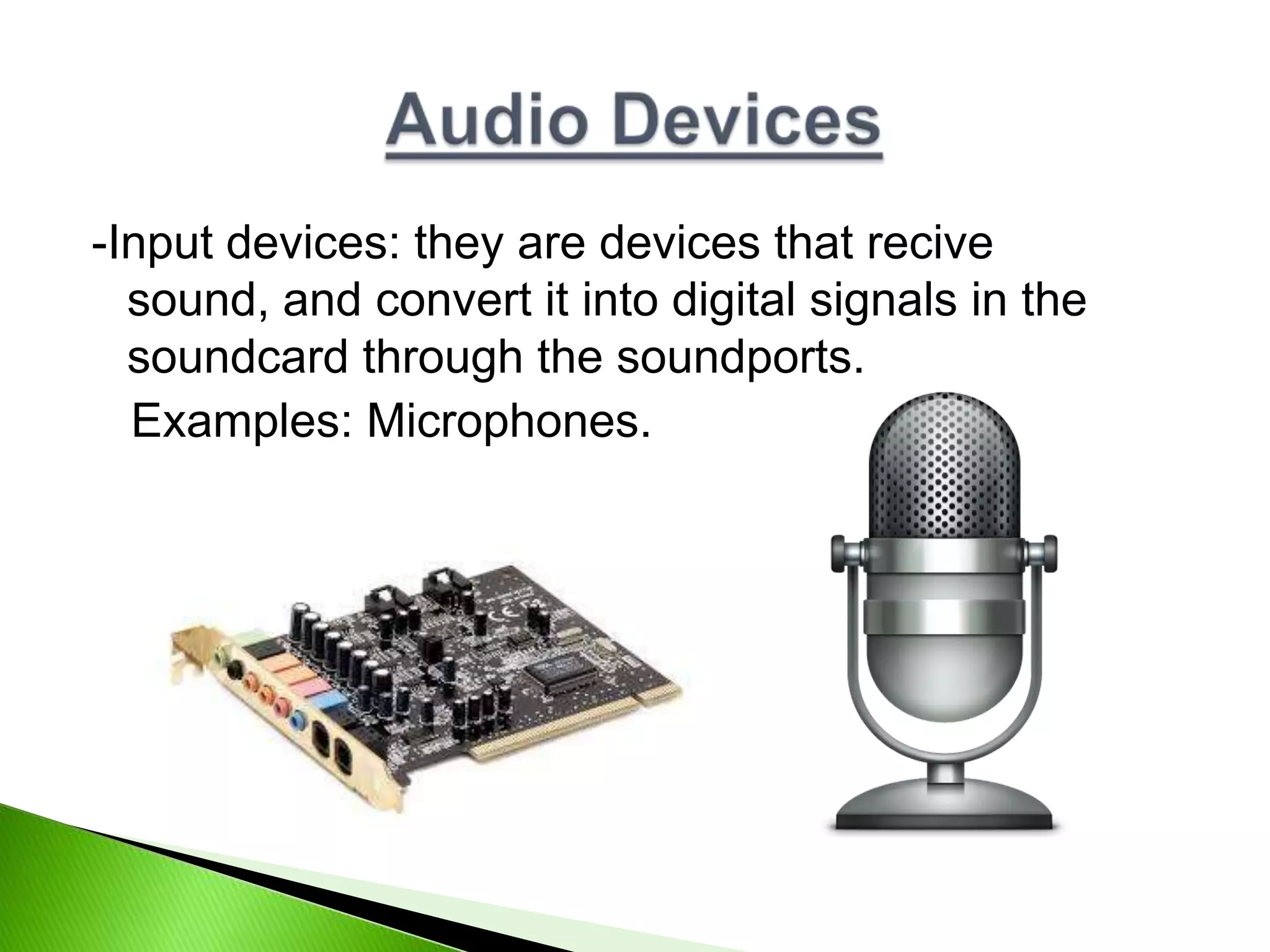 Audio Devices

-Input devices: they are devices that recive sound, and convert it into digital signals in the soundcard through the soundports.

Examples: Microphones.